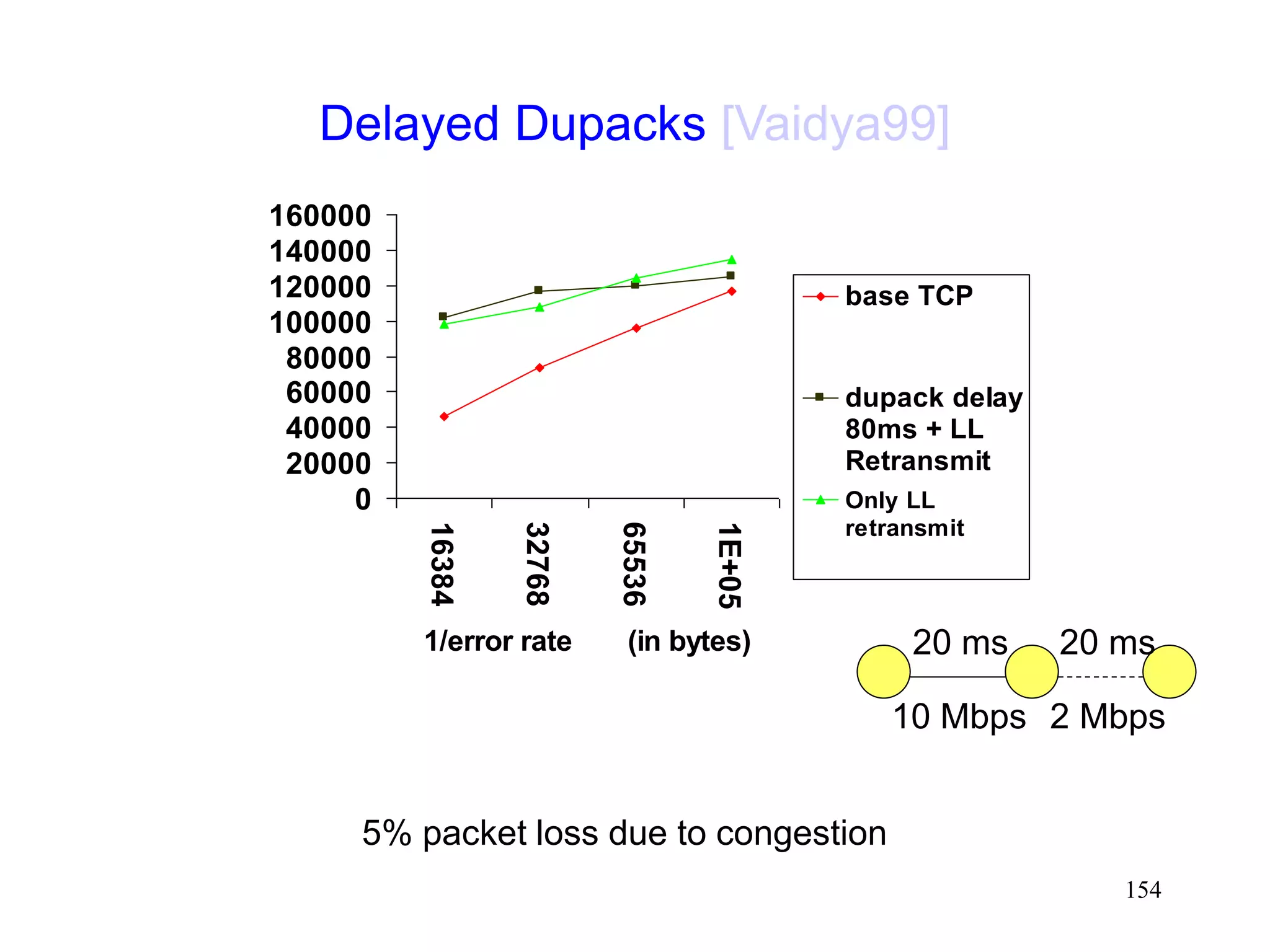 Delayed Dupacks [Vaidya99]

160000
140000
120000
100000
80000
60000
40000
20000
0

16384
32768
65536
1E+05

1/error rate (in bytes)

base TCP

dupack delay 80ms + LL Retransmit

Only LL retransmit

20 ms 20 ms

10 Mbps 2 Mbps

5% packet loss due to congestion

154